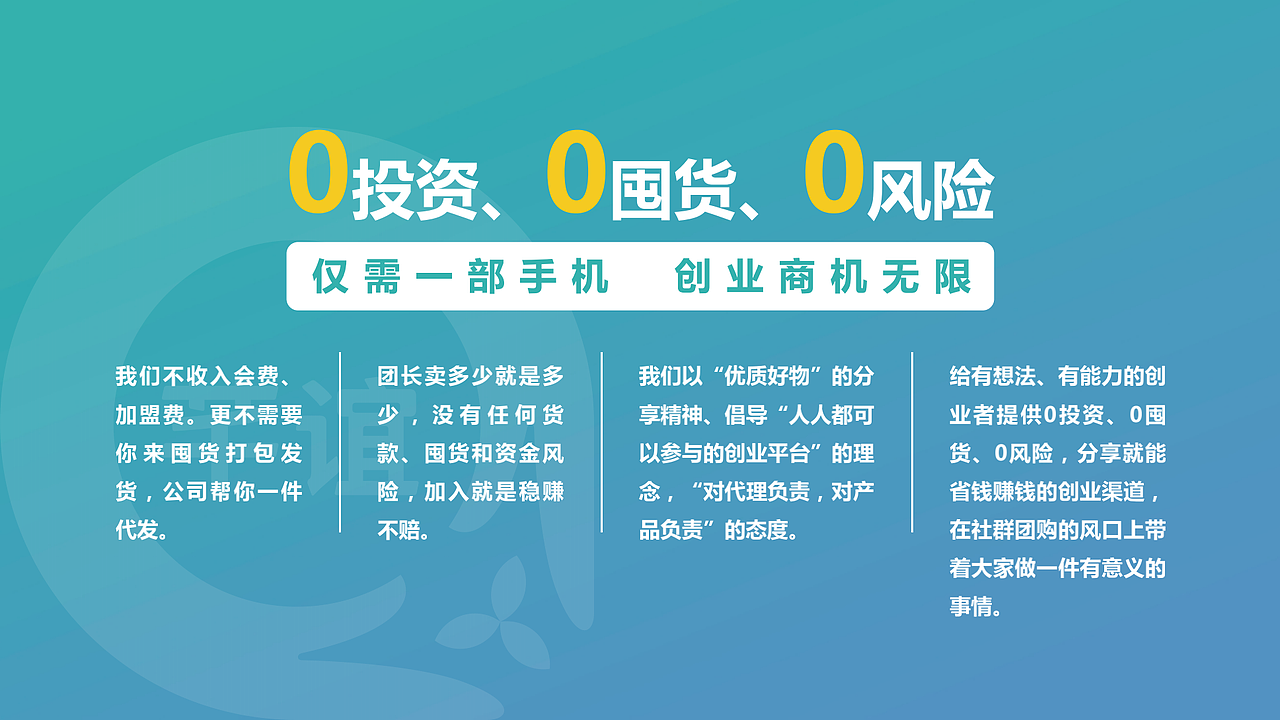 0投资、0囤货、0风险

仅需一部手机　创业商机无限

我们不收入会费、加盟费。更不需要你来囤货打包发货，公司帮你一件代发。

团长卖多少就是多少，没有任何货款、囤货和资金风险，加入就是稳赚不赔。

我们以“优质好物”的分享精神、倡导“人人都可以参与的创业平台”的理念，“对代理负责，对产品负责”的态度。

给有想法、有能力的创业者提供0投资、0囤货、0风险，分享就能省钱赚钱的创业渠道，在社群团购的风口上带着大家做一件有意义的事情。